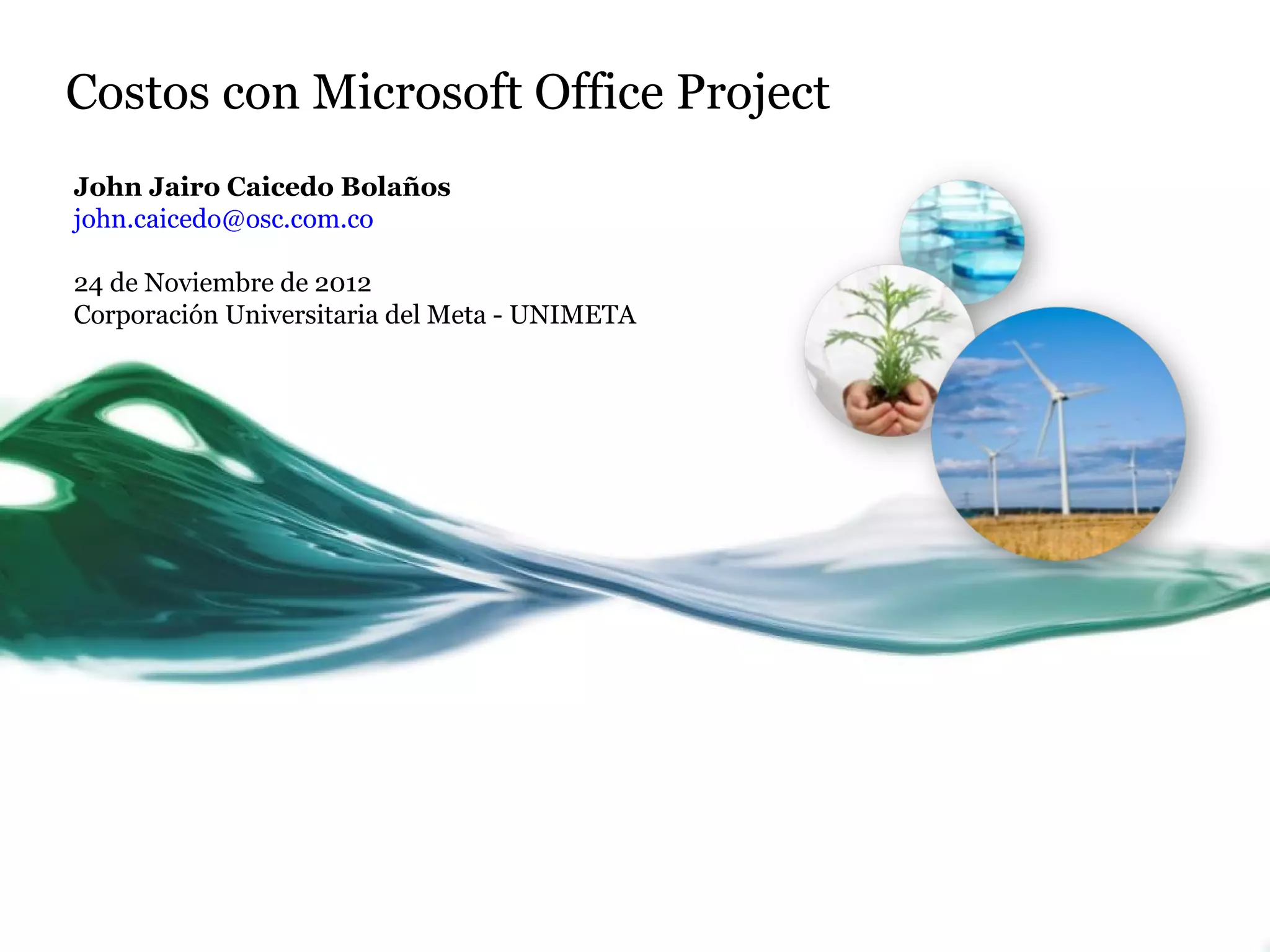 Costos con Microsoft Office Project

John Jairo Caicedo Bolaños
john.caicedo@osc.com.co

24 de Noviembre de 2012
Corporación Universitaria del Meta - UNIMETA